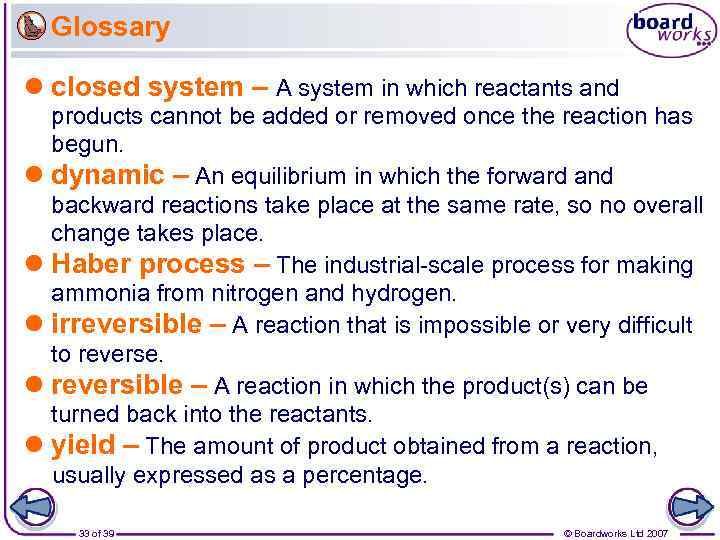 Glossary

board works

closed system – A system in which reactants and products cannot be added or removed once the reaction has begun.

dynamic – An equilibrium in which the forward and backward reactions take place at the same rate, so no overall change takes place.

Haber process – The industrial-scale process for making ammonia from nitrogen and hydrogen.

irreversible – A reaction that is impossible or very difficult to reverse.

reversible – A reaction in which the product(s) can be turned back into the reactants.

yield – The amount of product obtained from a reaction, usually expressed as a percentage.

33 of 39

© Boardworks Ltd 2007